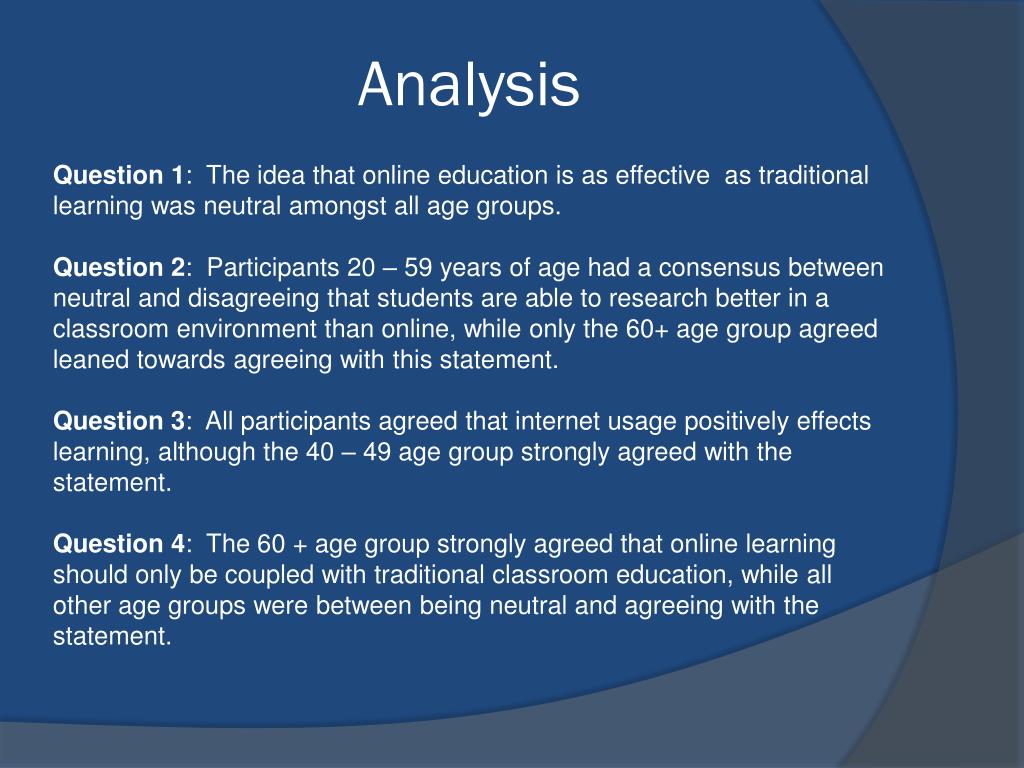 Analysis

Question 1: The idea that online education is as effective as traditional learning was neutral amongst all age groups.

Question 2: Participants 20 – 59 years of age had a consensus between neutral and disagreeing that students are able to research better in a classroom environment than online, while only the 60+ age group agreed leaned towards agreeing with this statement.

Question 3: All participants agreed that internet usage positively effects learning, although the 40 – 49 age group strongly agreed with the statement.

Question 4: The 60 + age group strongly agreed that online learning should only be coupled with traditional classroom education, while all other age groups were between being neutral and agreeing with the statement.